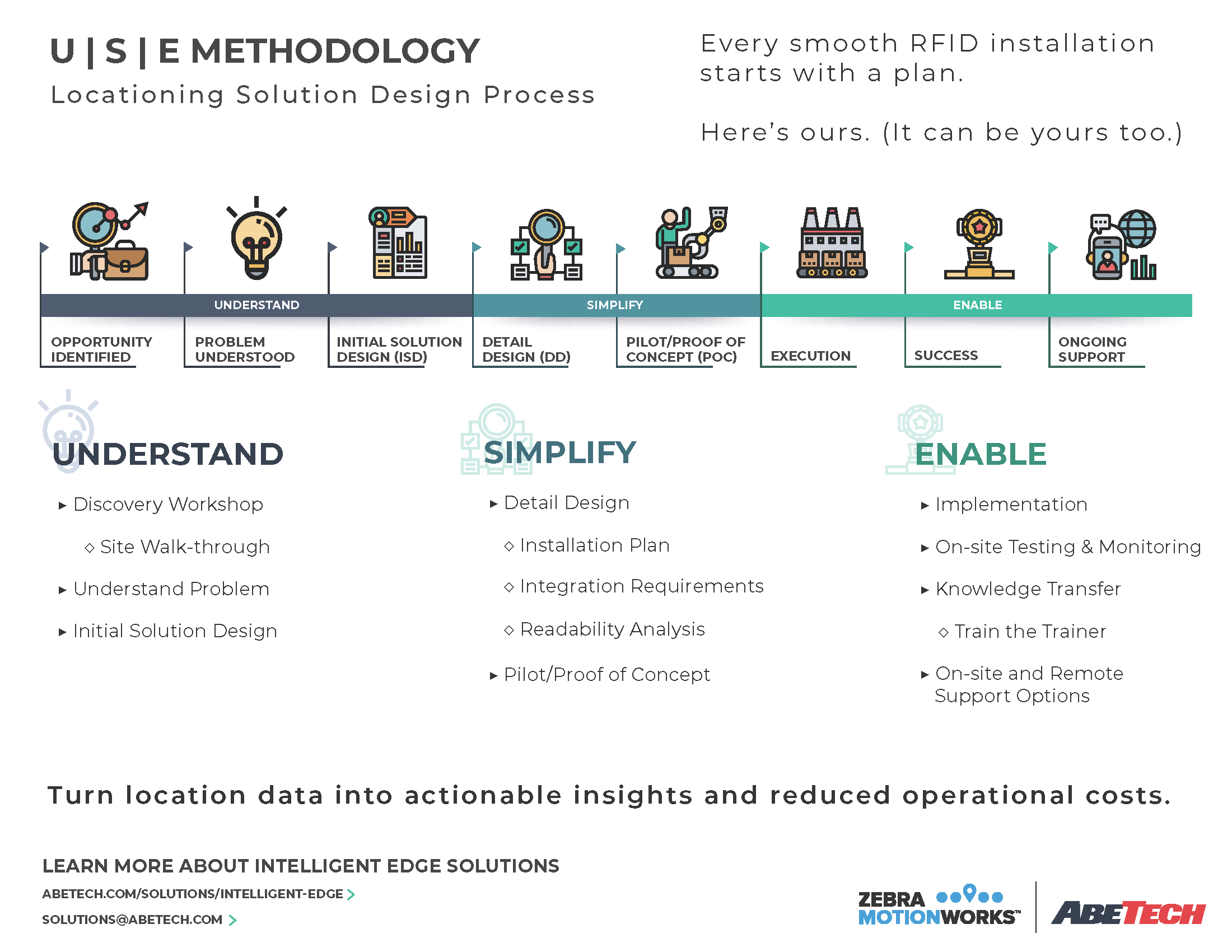 U | S | E METHODOLOGY

Locationing Solution Design Process

Every smooth RFID installation starts with a plan.

Here's ours. (It can be yours too.)

UNDERSTAND

SIMPLIFY

ENABLE

OPPORTUNITY IDENTIFIED

PROBLEM UNDERSTOOD

INITIAL SOLUTION DESIGN (ISD)

DETAIL DESIGN (DD)

PILOT/PROOF OF CONCEPT (POC)

EXECUTION

SUCCESS

ONGOING SUPPORT

UNDERSTAND

▸ Discovery Workshop

◇ Site Walk-through

▸ Understand Problem

▸ Initial Solution Design

SIMPLIFY

▸ Detail Design

◇ Installation Plan

◇ Integration Requirements

◇ Readability Analysis

▸ Pilot/Proof of Concept

ENABLE

▸ Implementation

▸ On-site Testing & Monitoring

▸ Knowledge Transfer

◇ Train the Trainer

▸ On-site and Remote Support Options

Turn location data into actionable insights and reduced operational costs.

LEARN MORE ABOUT INTELLIGENT EDGE SOLUTIONS

ABETECH.COM/SOLUTIONS/INTELLIGENT-EDGE >

SOLUTIONS@ABETECH.COM >

ZEBRA MOTIONWORKS™

ABETECH